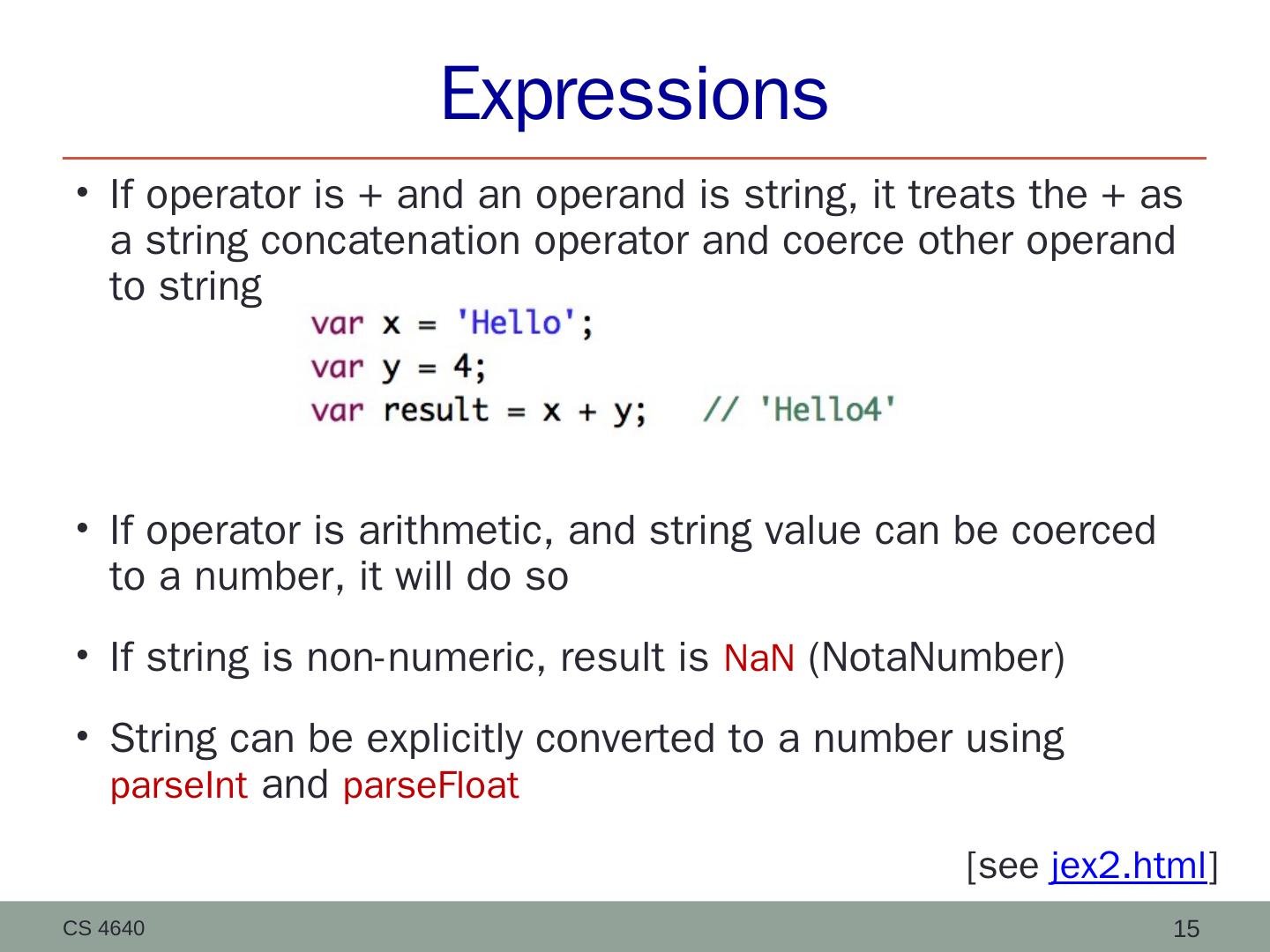 Expressions

• If operator is + and an operand is string, it treats the + as a string concatenation operator and coerce other operand to string

var x = 'Hello';
var y = 4;
var result = x + y;   // 'Hello4'

• If operator is arithmetic, and string value can be coerced to a number, it will do so

• If string is non-numeric, result is NaN (NotaNumber)

• String can be explicitly converted to a number using parseInt and parseFloat

[see jex2.html]

CS 4640

15